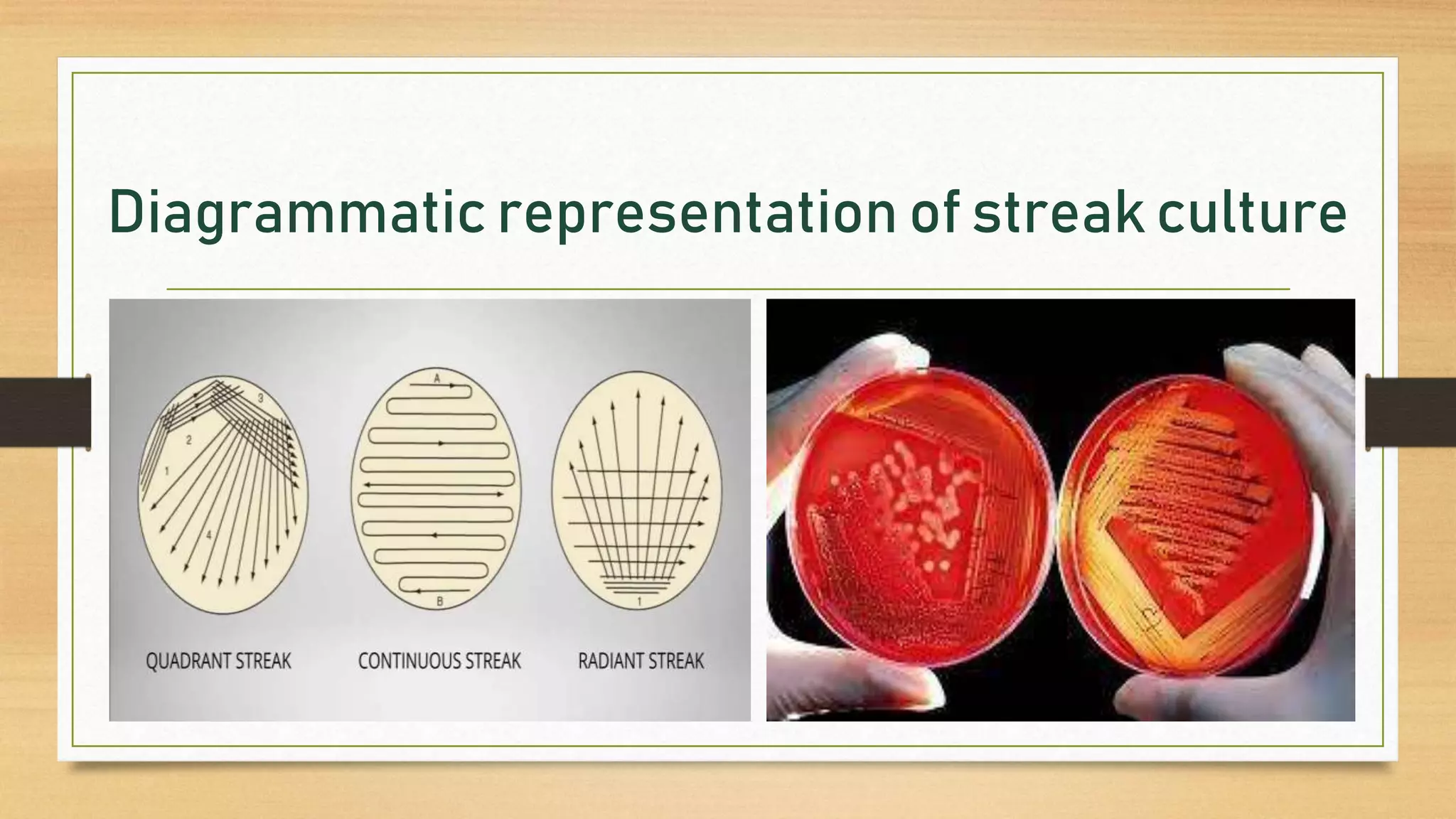 Diagrammatic representation of streak culture

3
2
1
4

A
B

1

QUADRANT STREAK

CONTINUOUS STREAK

RADIANT STREAK